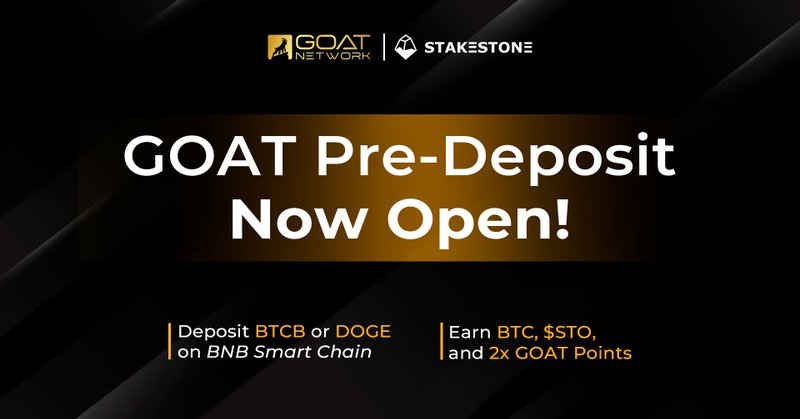 GOAT NETWORK | STAKESTONE

GOAT Pre-Deposit Now Open!

Deposit BTCB or DOGE on BNB Smart Chain

Earn BTC, $STO, and 2x GOAT Points